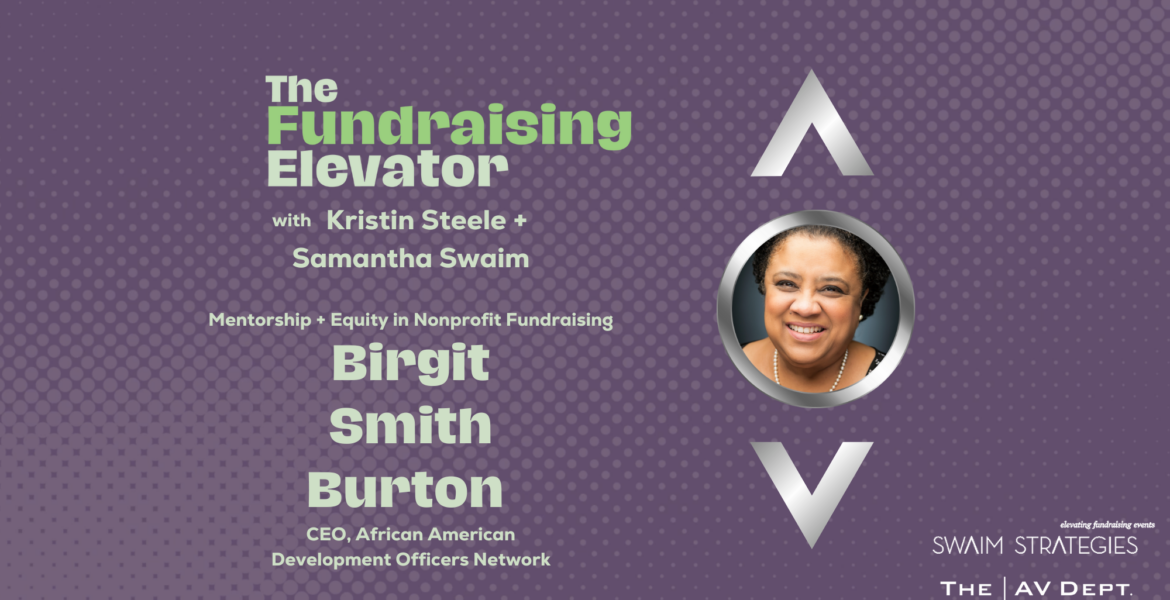 The Fundraising Elevator

with Kristin Steele + Samantha Swaim

Mentorship + Equity in Nonprofit Fundraising

Birgit Smith Burton

CEO, African American Development Officers Network

elevating fundraising events
SWAIM STRATEGIES

THE | AV DEPT.